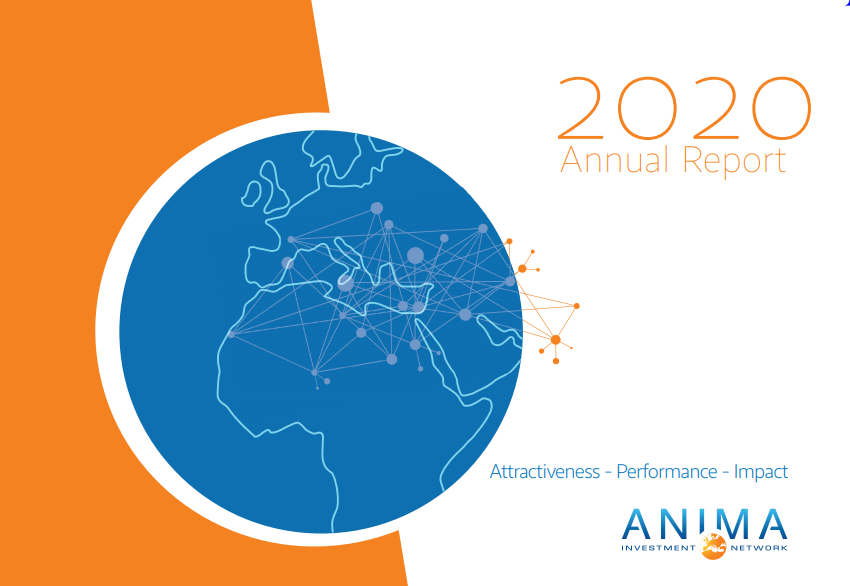 2020
Annual Report

Attractiveness - Performance - Impact

ANIMA
INVESTMENT NETWORK